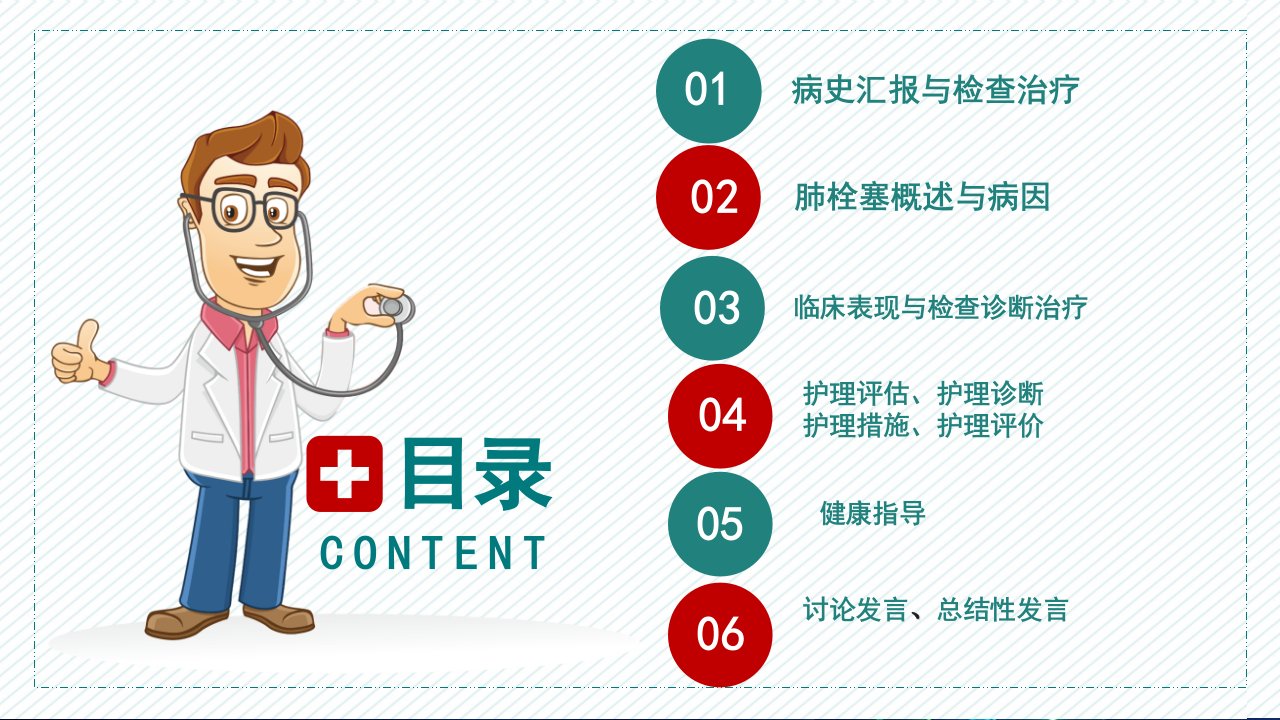 目录
CONTENT

01 病史汇报与检查治疗

02 肺栓塞概述与病因

03 临床表现与检查诊断治疗

04 护理评估、护理诊断
护理措施、护理评价

05 健康指导

06 讨论发言、总结性发言